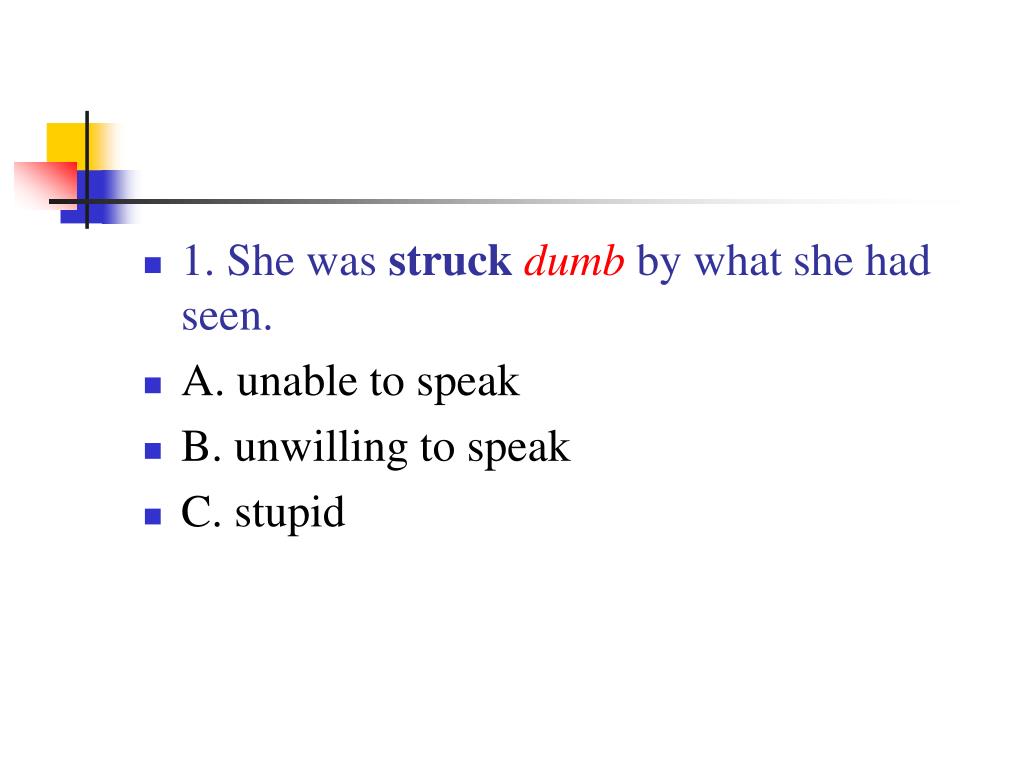 1. She was struck dumb by what she had seen.

A. unable to speak

B. unwilling to speak

C. stupid